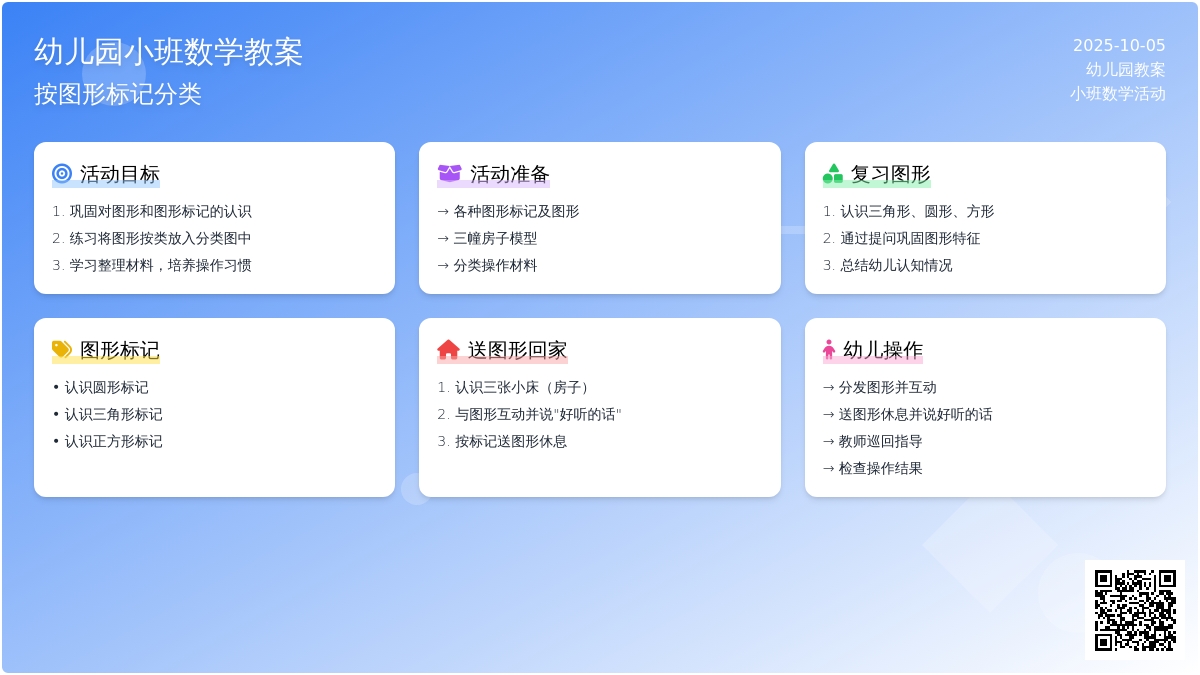 幼儿园小班数学教案
按图形标记分类

2025-10-05
幼儿园教案
小班数学活动

活动目标
1. 巩固对图形和图形标记的认识
2. 练习将图形按类放入分类图中
3. 学习整理材料，培养操作习惯

活动准备
→ 各种图形标记及图形
→ 三幢房子模型
→ 分类操作材料

复习图形
1. 认识三角形、圆形、方形
2. 通过提问巩固图形特征
3. 总结幼儿认知情况

图形标记
• 认识圆形标记
• 认识三角形标记
• 认识正方形标记

送图形回家
1. 认识三张小床（房子）
2. 与图形互动并说"好听的话"
3. 按标记送图形休息

幼儿操作
→ 分发图形并互动
→ 送图形休息并说好听的话
→ 教师巡回指导
→ 检查操作结果